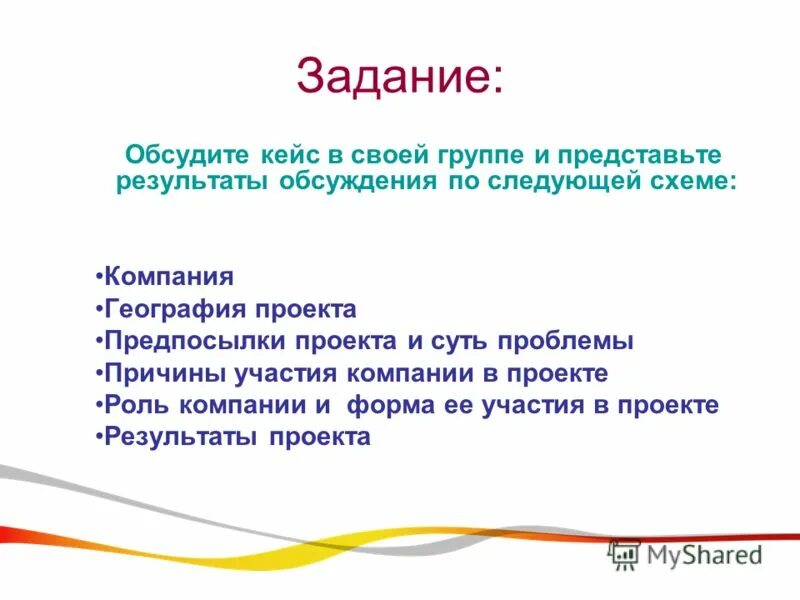 Задание:

Обсудите кейс в своей группе и представьте результаты обсуждения по следующей схеме:

•Компания
•География проекта
•Предпосылки проекта и суть проблемы
•Причины участия компании в проекте
•Роль компании и  форма ее участия в проекте
•Результаты проекта

MyShared